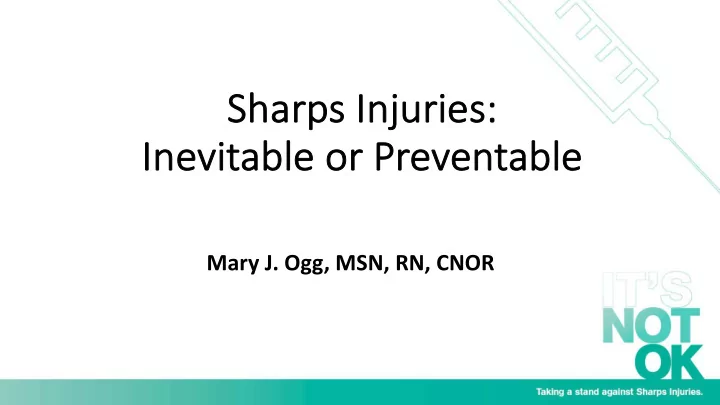 Sharps Injuries:
Inevitable or Preventable

Mary J. Ogg, MSN, RN, CNOR

IT'S
NOT
OK

Taking a stand against Sharps Injuries.